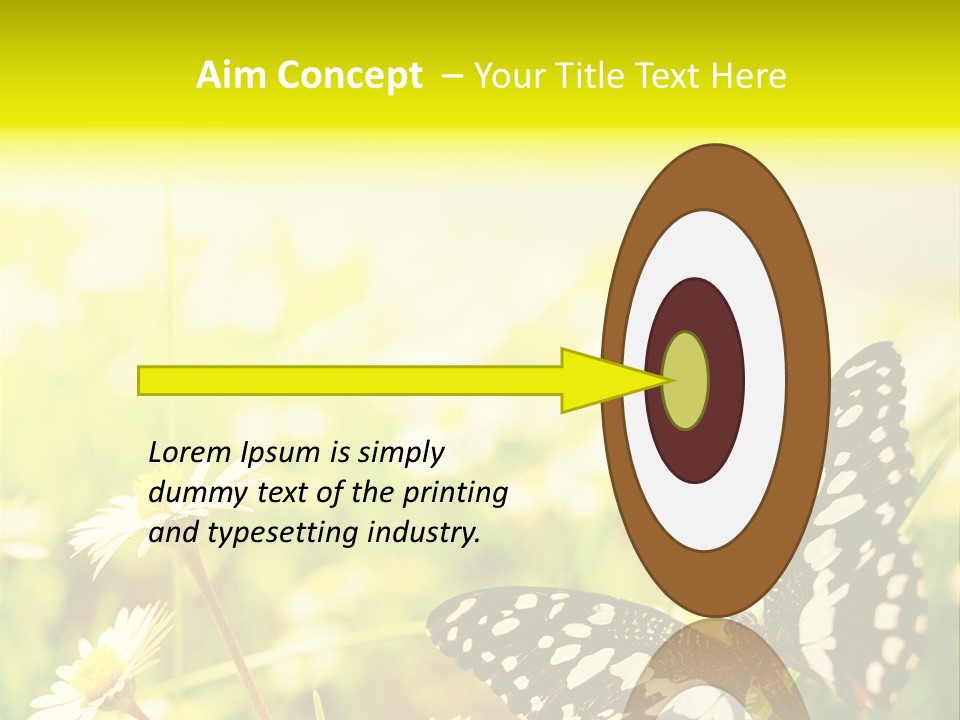 Aim Concept – Your Title Text Here

Lorem Ipsum is simply dummy text of the printing and typesetting industry.